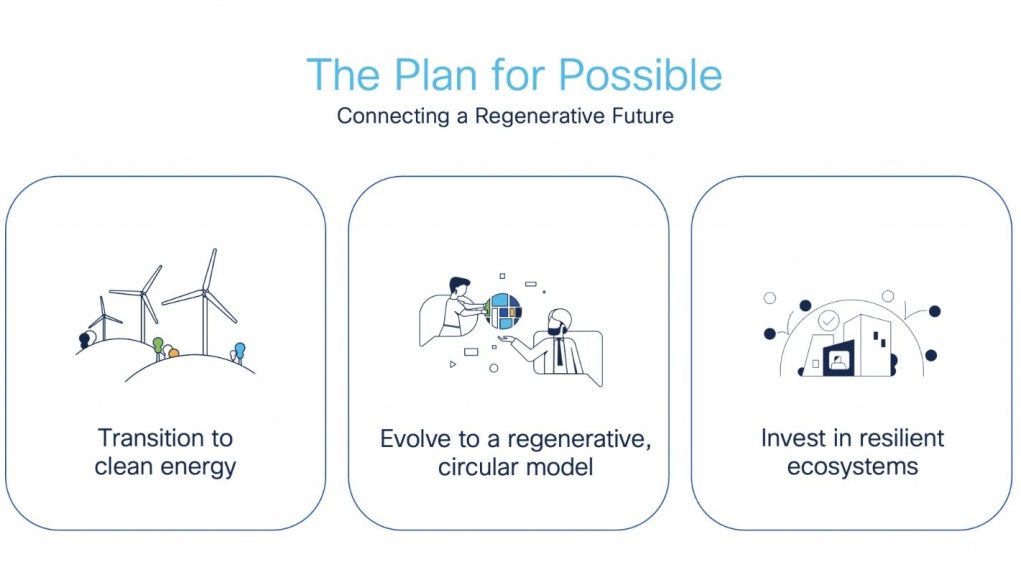 The Plan for Possible
Connecting a Regenerative Future

Transition to clean energy

Evolve to a regenerative, circular model

Invest in resilient ecosystems